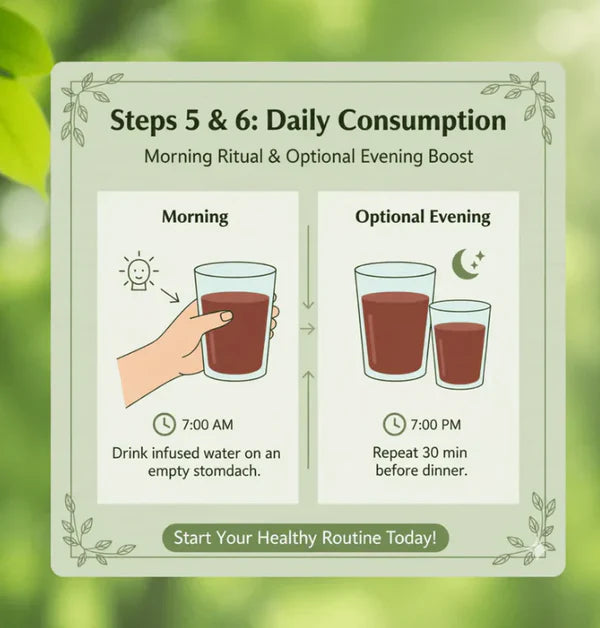 Steps 5 & 6: Daily Consumption

Morning Ritual & Optional Evening Boost

Morning

7:00 AM

Drink infused water on an empty stomdach.

Optional Evening

7:00 PM

Repeat 30 min before dinner.

Start Your Healthy Routine Today!